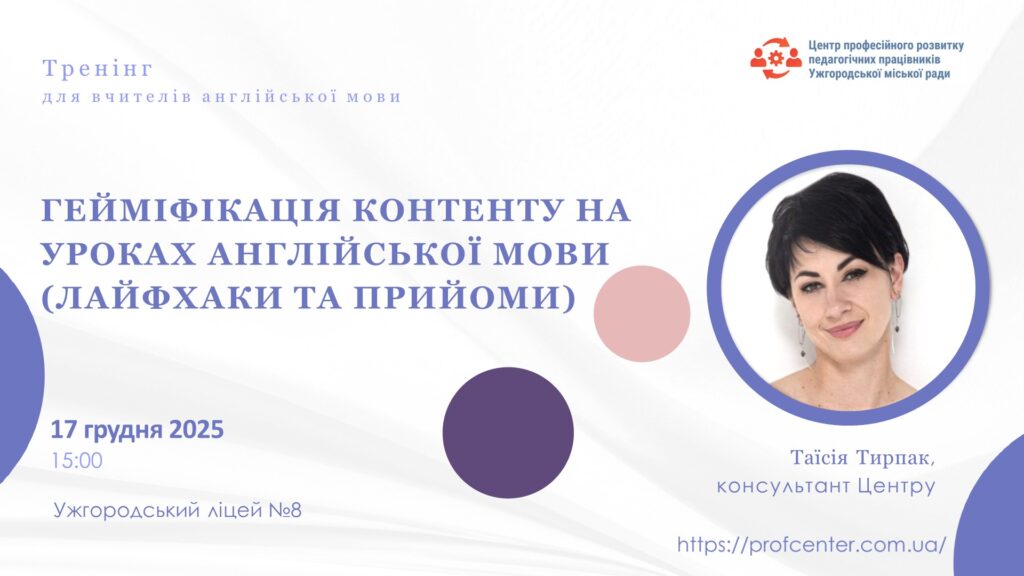 Тренінг
для вчителів англійської мови

Центр професійного розвитку педагогічних працівників Ужгородської міської ради

ГЕЙМІФІКАЦІЯ КОНТЕНТУ НА УРОКАХ АНГЛІЙСЬКОЇ МОВИ (ЛАЙФХАКИ ТА ПРИЙОМИ)

17 грудня 2025
15:00

Ужгородський ліцей №8

Таїсія Тирпак,
консультант Центру

https://profcenter.com.ua/